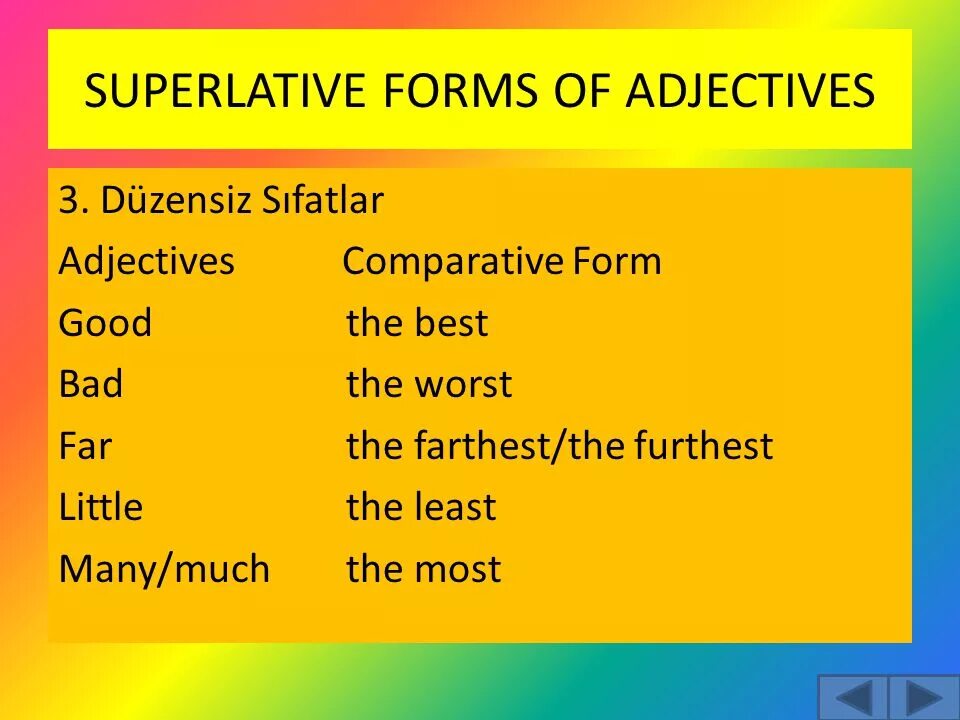 SUPERLATIVE FORMS OF ADJECTIVES

3. Düzensiz Sıfatlar

| Adjectives | Comparative Form |
|---|---|
| Good | the best |
| Bad | the worst |
| Far | the farthest/the furthest |
| Little | the least |
| Many/much | the most |